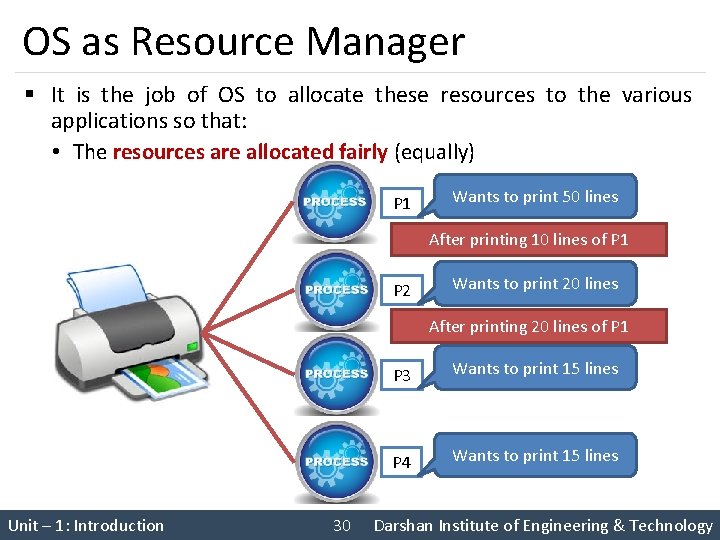 OS as Resource Manager

▪ It is the job of OS to allocate these resources to the various applications so that:

• The resources are allocated fairly (equally)

PROCESS P1 Wants to print 50 lines

After printing 10 lines of P1

PROCESS P2 Wants to print 20 lines

After printing 20 lines of P1

PROCESS P3 Wants to print 15 lines

PROCESS P4 Wants to print 15 lines

Unit – 1: Introduction 30 Darshan Institute of Engineering & Technology